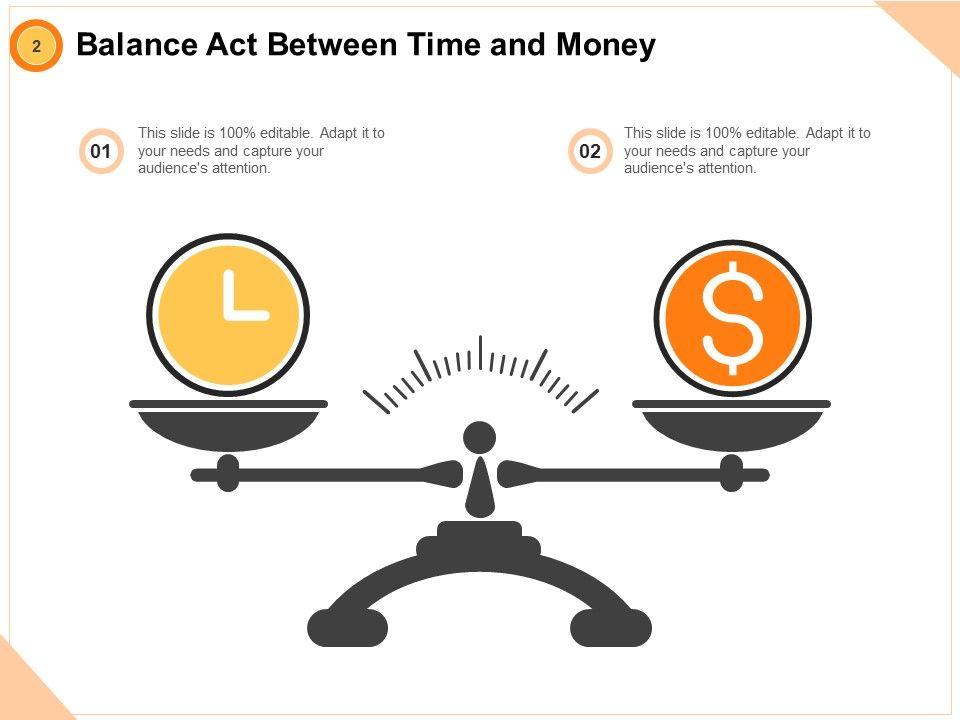 2

Balance Act Between Time and Money

01

This slide is 100% editable. Adapt it to your needs and capture your audience's attention.

02

This slide is 100% editable. Adapt it to your needs and capture your audience's attention.

$